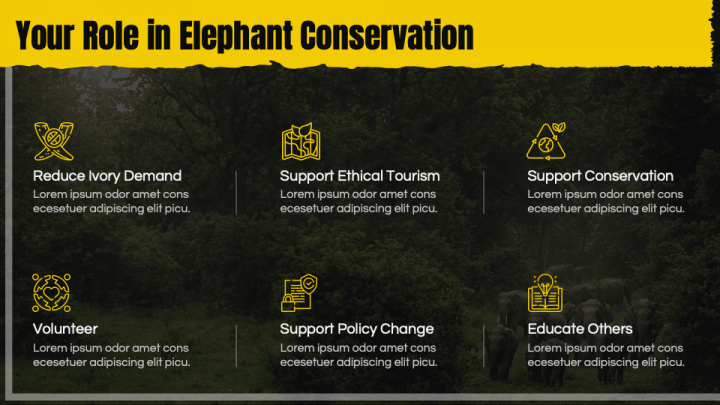 Your Role in Elephant Conservation

Reduce Ivory Demand
Lorem ipsum odor amet cons ecesetuer adipiscing elit picu.

Support Ethical Tourism
Lorem ipsum odor amet cons ecesetuer adipiscing elit picu.

Support Conservation
Lorem ipsum odor amet cons ecesetuer adipiscing elit picu.

Volunteer
Lorem ipsum odor amet cons ecesetuer adipiscing elit picu.

Support Policy Change
Lorem ipsum odor amet cons ecesetuer adipiscing elit picu.

Educate Others
Lorem ipsum odor amet cons ecesetuer adipiscing elit picu.